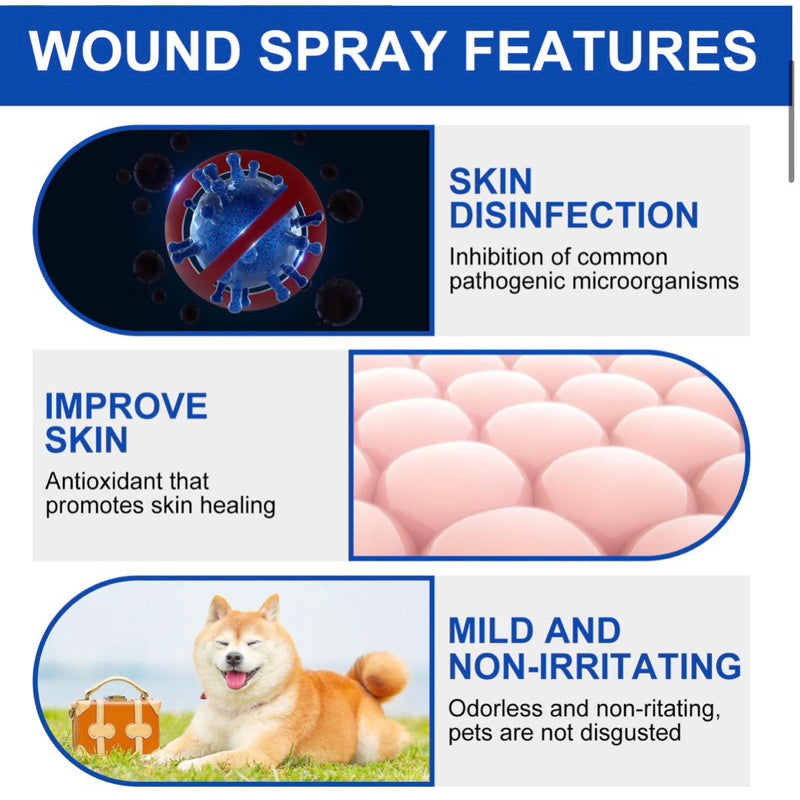 WOUND SPRAY FEATURES

SKIN DISINFECTION
Inhibition of common pathogenic microorganisms

IMPROVE SKIN
Antioxidant that promotes skin healing

MILD AND NON-IRRITATING
Odorless and non-ritating, pets are not disgusted